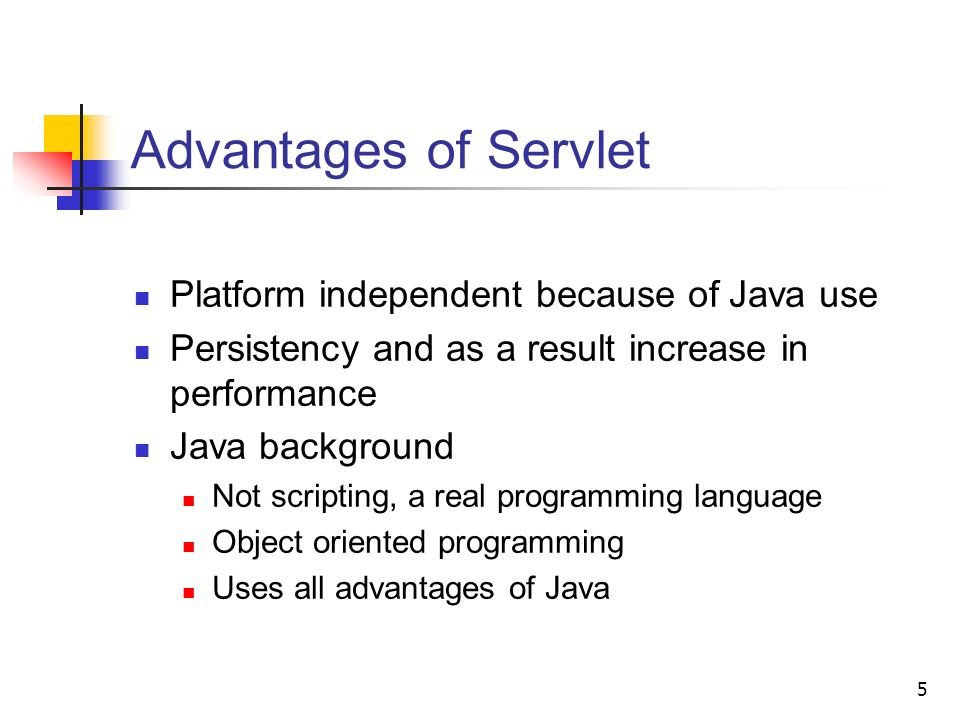 Advantages of Servlet

- Platform independent because of Java use
- Persistency and as a result increase in performance
- Java background
  - Not scripting, a real programming language
  - Object oriented programming
  - Uses all advantages of Java

5